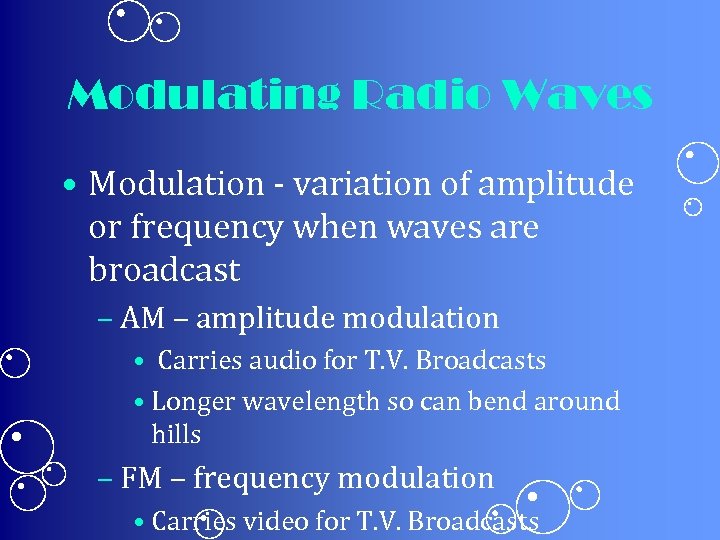 Modulating Radio Waves

• Modulation - variation of amplitude or frequency when waves are broadcast

– AM – amplitude modulation

• Carries audio for T.V. Broadcasts

• Longer wavelength so can bend around hills

– FM – frequency modulation

• Carries video for T.V. Broadcasts